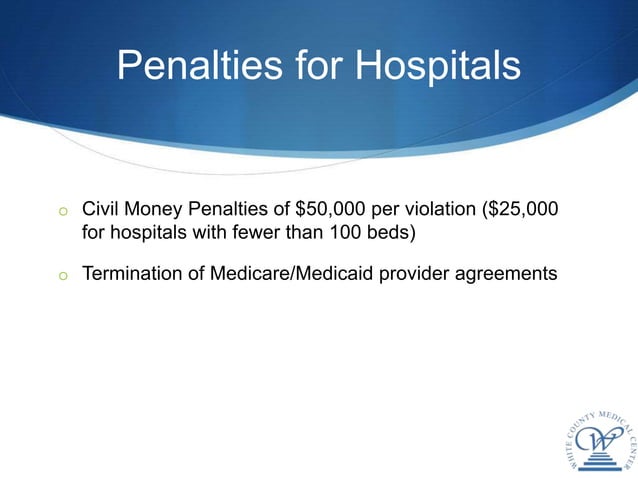 Penalties for Hospitals

o Civil Money Penalties of \$50,000 per violation (\$25,000 for hospitals with fewer than 100 beds)

o Termination of Medicare/Medicaid provider agreements

WHITE COUNTY MEDICAL CENTER
W